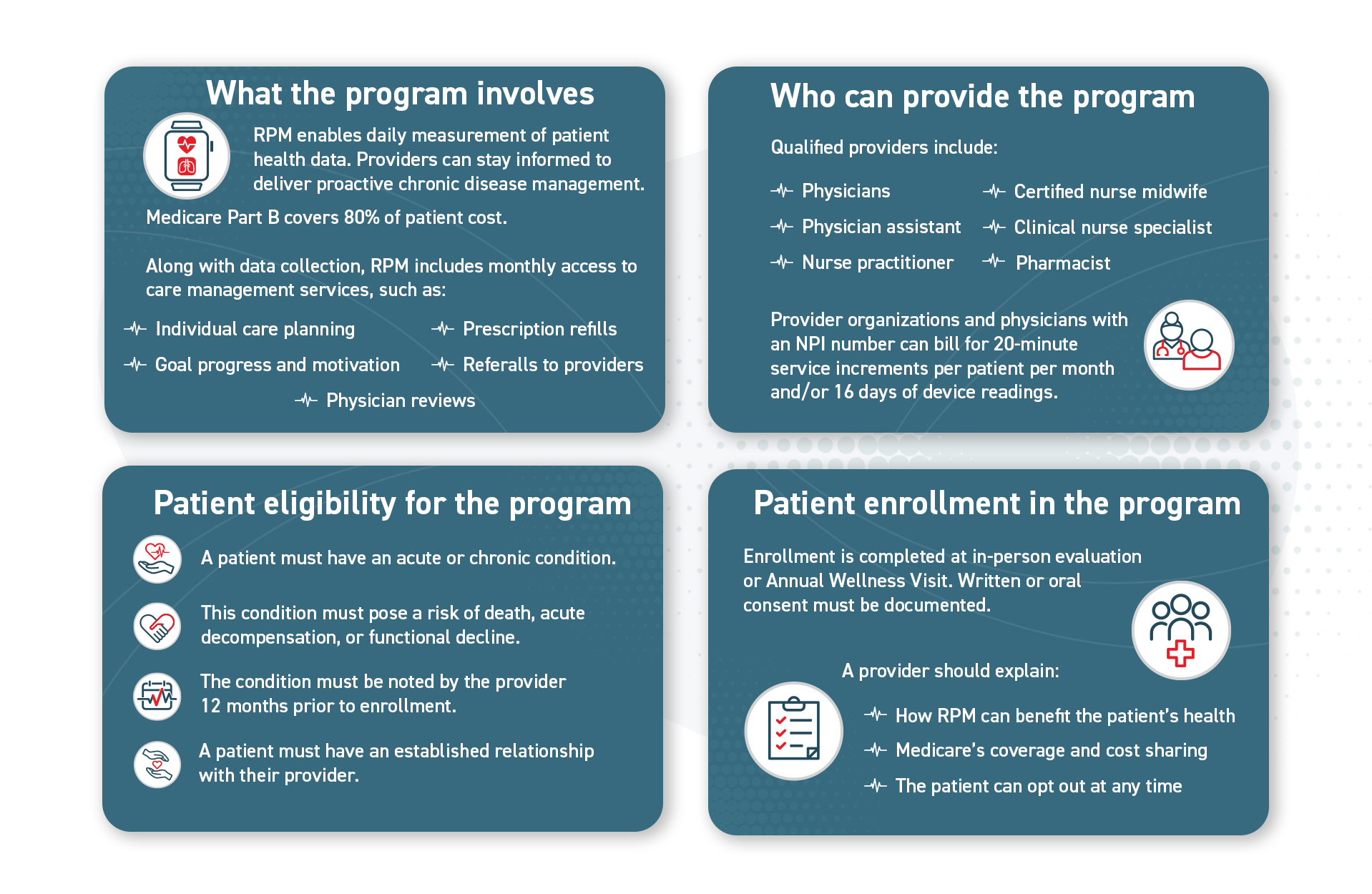 What the program involves

RPM enables daily measurement of patient health data. Providers can stay informed to deliver proactive chronic disease management.

Medicare Part B covers 80% of patient cost.

Along with data collection, RPM includes monthly access to care management services, such as:

Individual care planning

Goal progress and motivation

Prescription refills

Referalls to providers

Physician reviews

Who can provide the program

Qualified providers include:

Physicians

Physician assistant

Nurse practitioner

Certified nurse midwife

Clinical nurse specialist

Pharmacist

Provider organizations and physicians with an NPI number can bill for 20-minute service increments per patient per month and/or 16 days of device readings.

Patient eligibility for the program

A patient must have an acute or chronic condition.

This condition must pose a risk of death, acute decompensation, or functional decline.

The condition must be noted by the provider 12 months prior to enrollment.

A patient must have an established relationship with their provider.

Patient enrollment in the program

Enrollment is completed at in-person evaluation or Annual Wellness Visit. Written or oral consent must be documented.

A provider should explain:

How RPM can benefit the patient's health

Medicare's coverage and cost sharing

The patient can opt out at any time